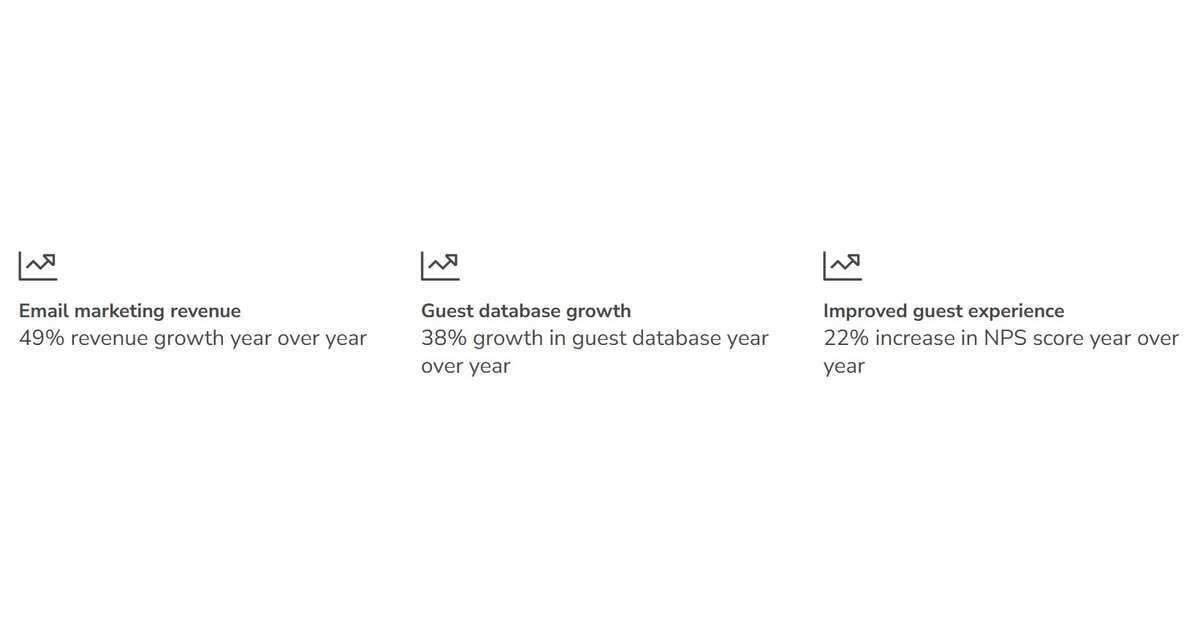 Email marketing revenue
49% revenue growth year over year

Guest database growth
38% growth in guest database year over year

Improved guest experience
22% increase in NPS score year over year